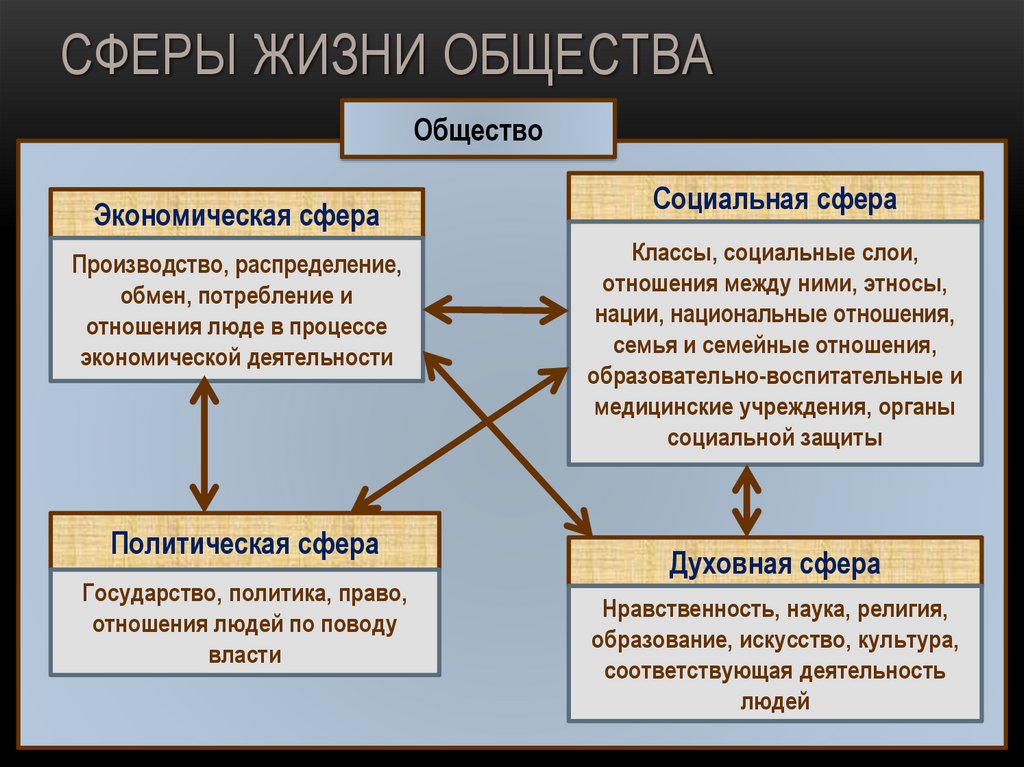 СФЕРЫ ЖИЗНИ ОБЩЕСТВА

Общество

Экономическая сфера

Производство, распределение, обмен, потребление и отношения люде в процессе экономической деятельности

Социальная сфера

Классы, социальные слои, отношения между ними, этносы, нации, национальные отношения, семья и семейные отношения, образовательно-воспитательные и медицинские учреждения, органы социальной защиты

Политическая сфера

Государство, политика, право, отношения людей по поводу власти

Духовная сфера

Нравственность, наука, религия, образование, искусство, культура, соответствующая деятельность людей